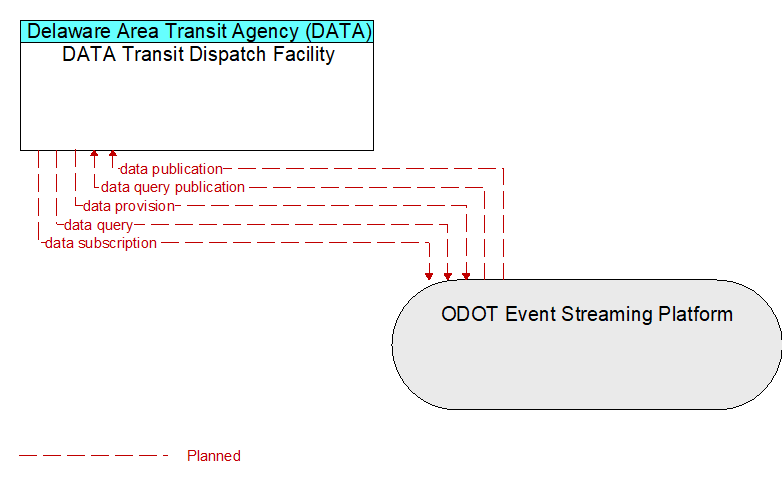 Delaware Area Transit Agency (DATA)
DATA Transit Dispatch Facility

data publication
data query publication
data provision
data query
data subscription

ODOT Event Streaming Platform

Planned